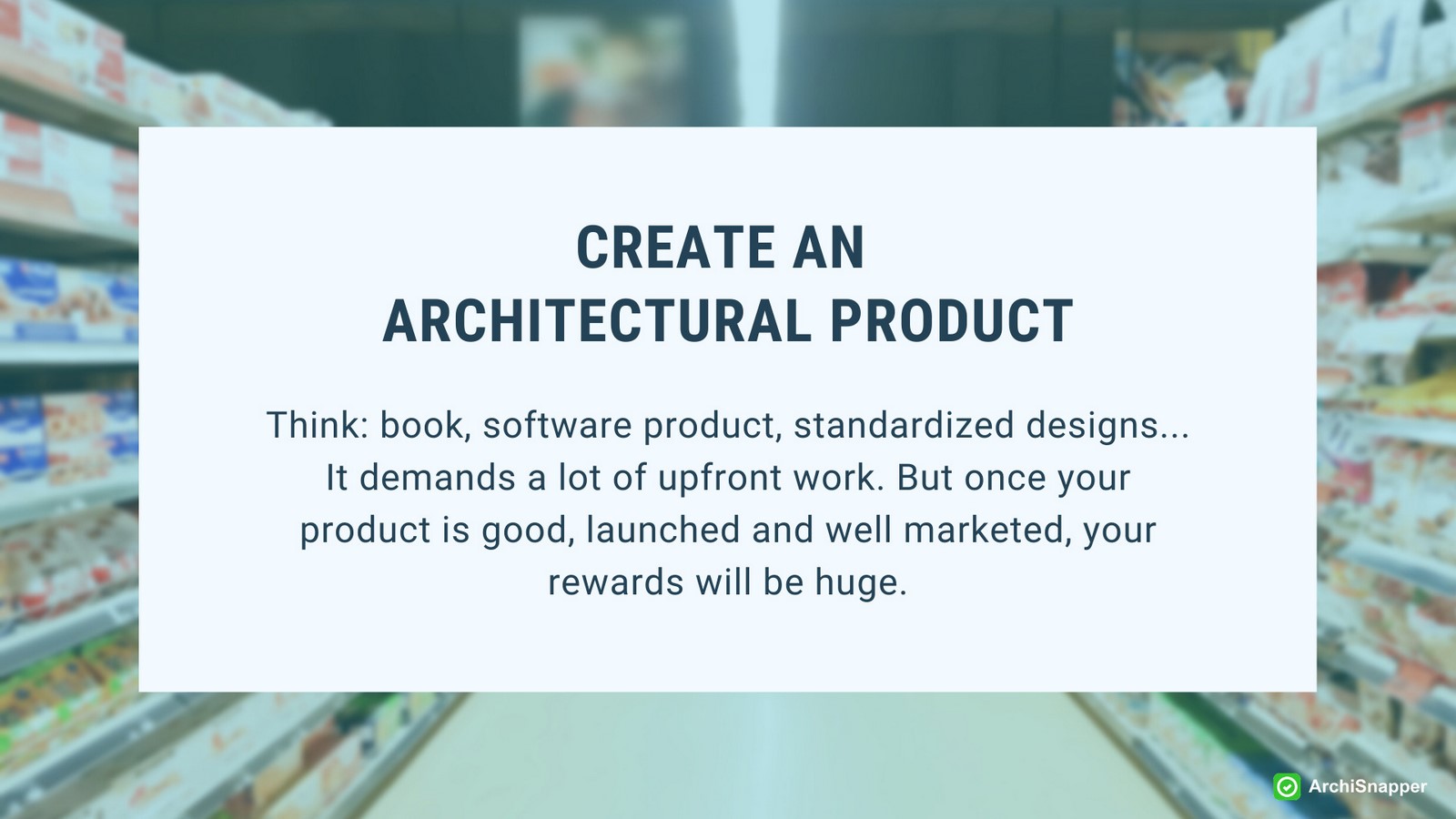 CREATE AN
ARCHITECTURAL PRODUCT

Think: book, software product, standardized designs... It demands a lot of upfront work. But once your product is good, launched and well marketed, your rewards will be huge.

ArchiSnapper